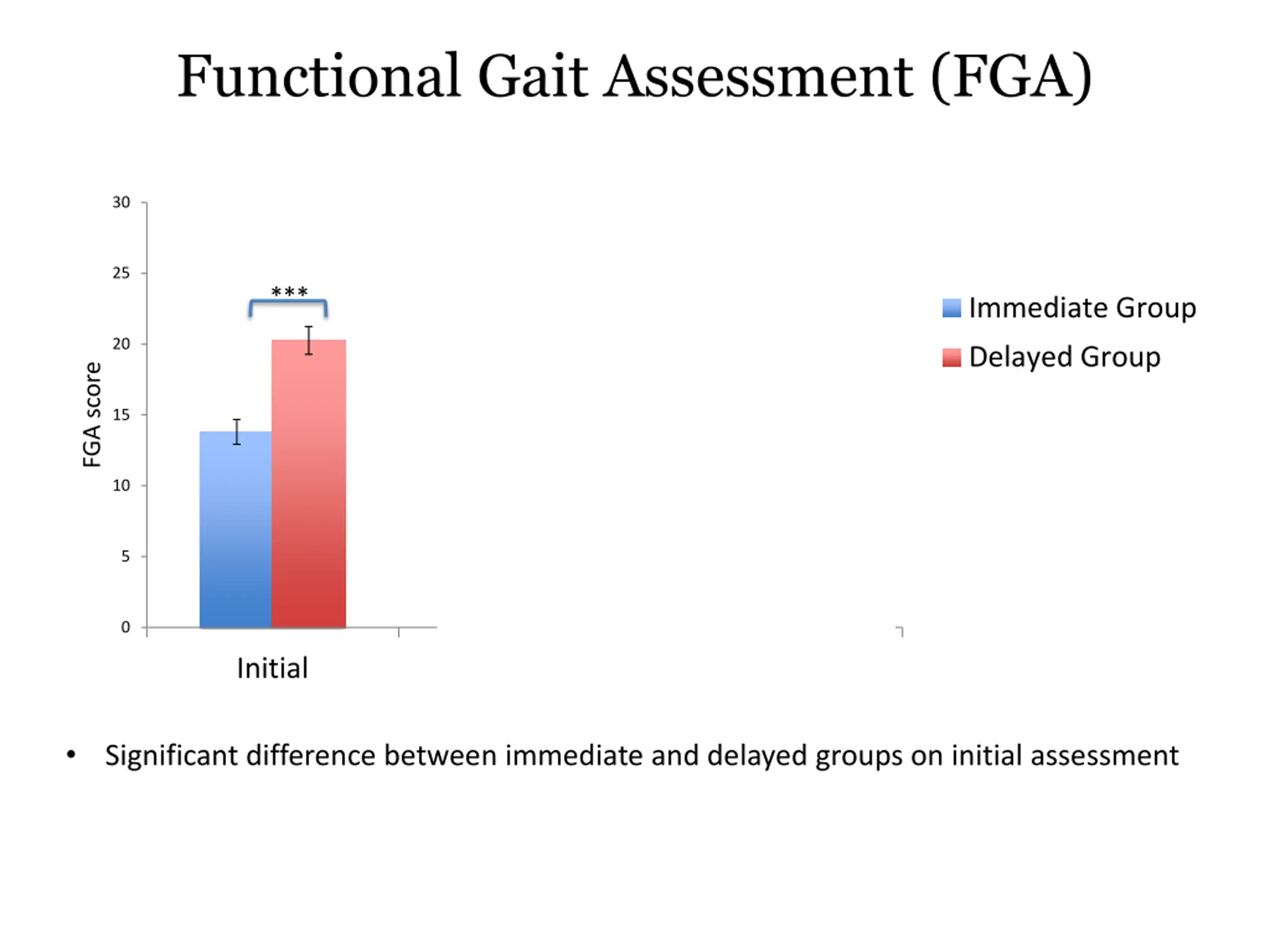 Functional Gait Assessment (FGA)

30
25
20
15
10
5
0

FGA score

***

Initial

Immediate Group
Delayed Group

• Significant difference between immediate and delayed groups on initial assessment